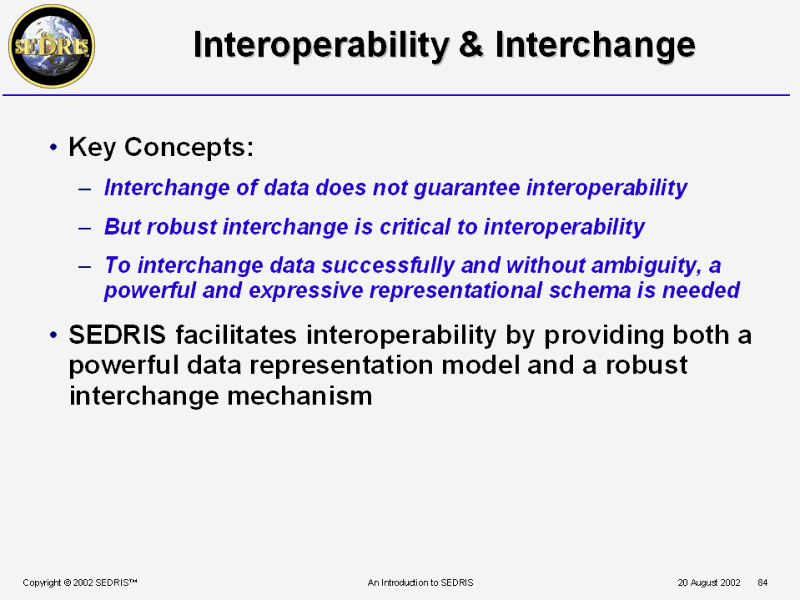 SEDRIS

Interoperability & Interchange

• Key Concepts:

– Interchange of data does not guarantee interoperability

– But robust interchange is critical to interoperability

– To interchange data successfully and without ambiguity, a powerful and expressive representational schema is needed

• SEDRIS facilitates interoperability by providing both a powerful data representation model and a robust interchange mechanism

Copyright © 2002 SEDRIS™

An Introduction to SEDRIS

20 August 2002 84